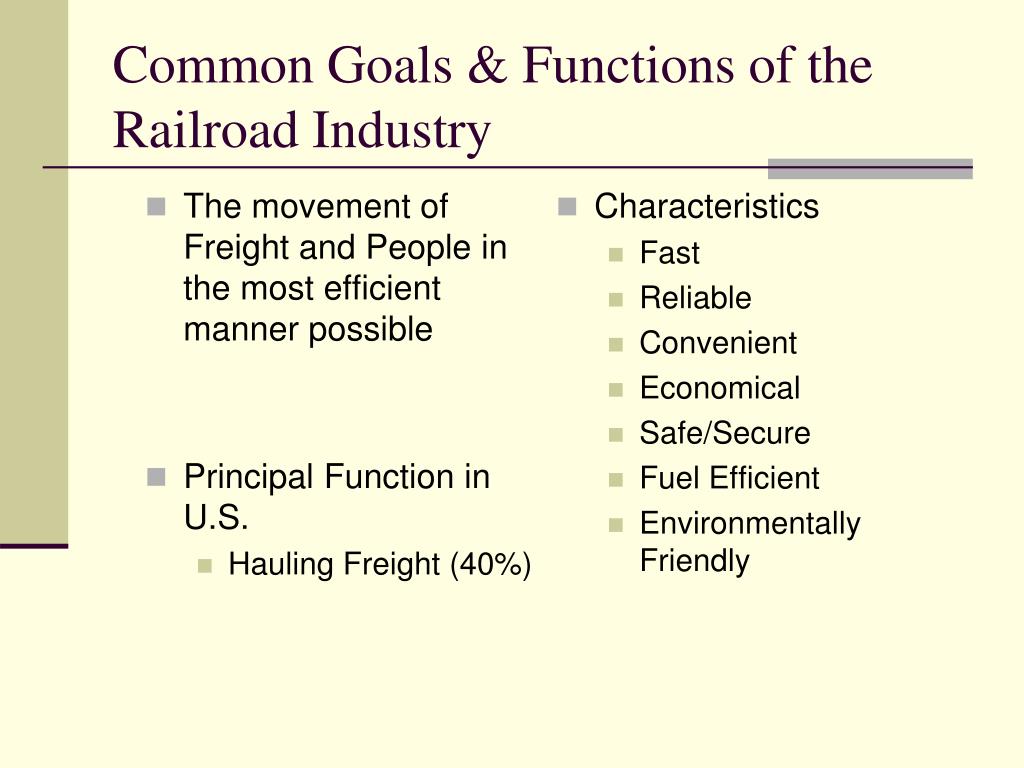 Common Goals & Functions of the Railroad Industry

The movement of Freight and People in the most efficient manner possible

Principal Function in U.S.

Hauling Freight (40%)

Characteristics

Fast

Reliable

Convenient

Economical

Safe/Secure

Fuel Efficient

Environmentally Friendly